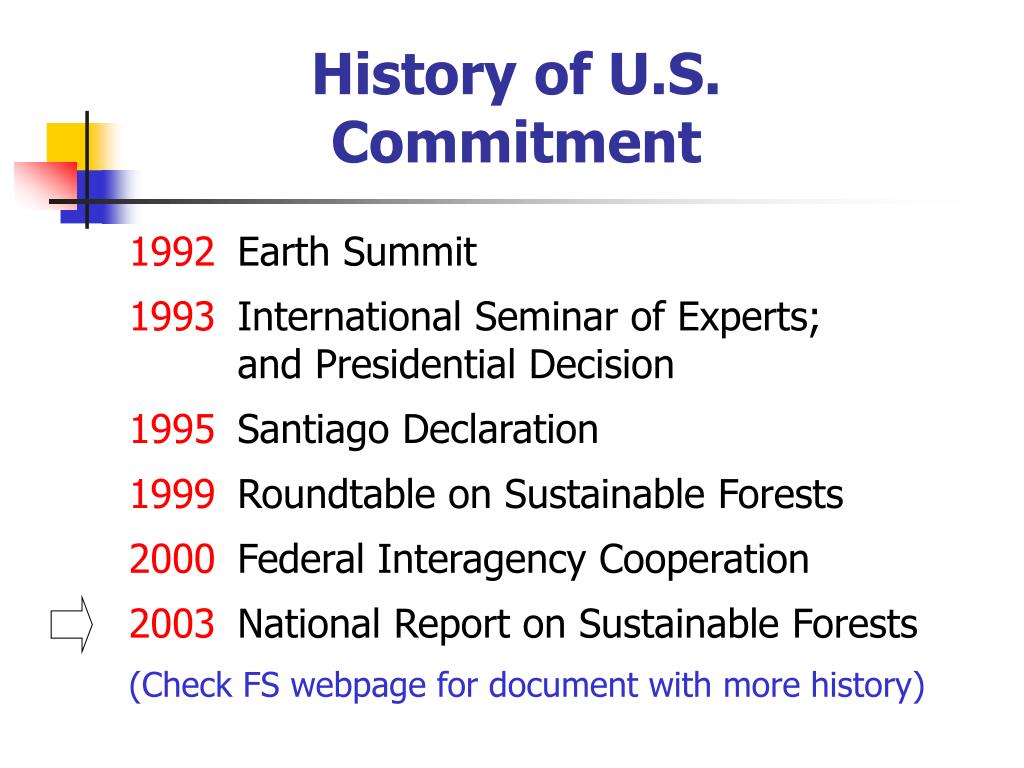 History of U.S. Commitment

1992 Earth Summit

1993 International Seminar of Experts; and Presidential Decision

1995 Santiago Declaration

1999 Roundtable on Sustainable Forests

2000 Federal Interagency Cooperation

2003 National Report on Sustainable Forests

(Check FS webpage for document with more history)